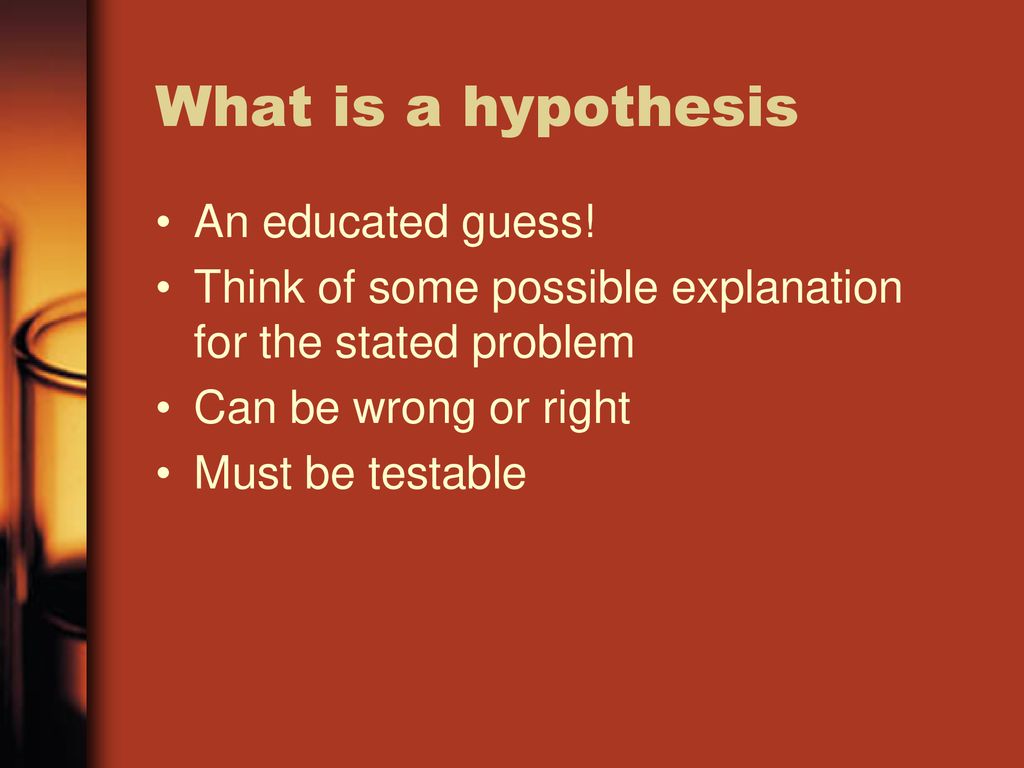 What is a hypothesis

• An educated guess!
• Think of some possible explanation for the stated problem
• Can be wrong or right
• Must be testable